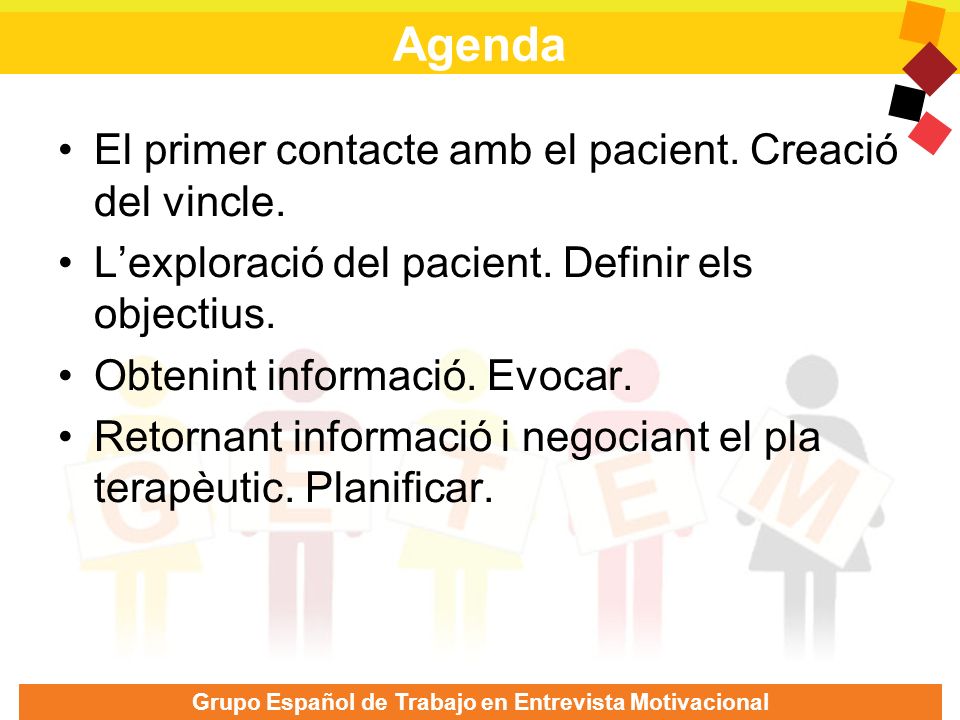 Agenda

• El primer contacte amb el pacient. Creació del vincle.
• L’exploració del pacient. Definir els objectius.
• Obtenint informació. Evocar.
• Retornant informació i negociant el pla terapèutic. Planificar.

G E T E M

Grupo Español de Trabajo en Entrevista Motivacional